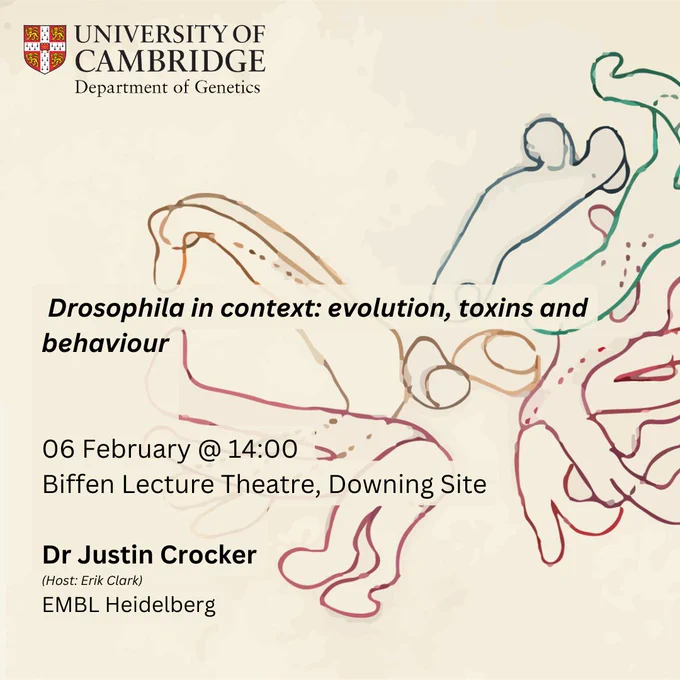 UNIVERSITY OF CAMBRIDGE
Department of Genetics

Drosophila in context: evolution, toxins and behaviour

06 February @ 14:00
Biffen Lecture Theatre, Downing Site

Dr Justin Crocker
(Host: Erik Clark)
EMBL Heidelberg